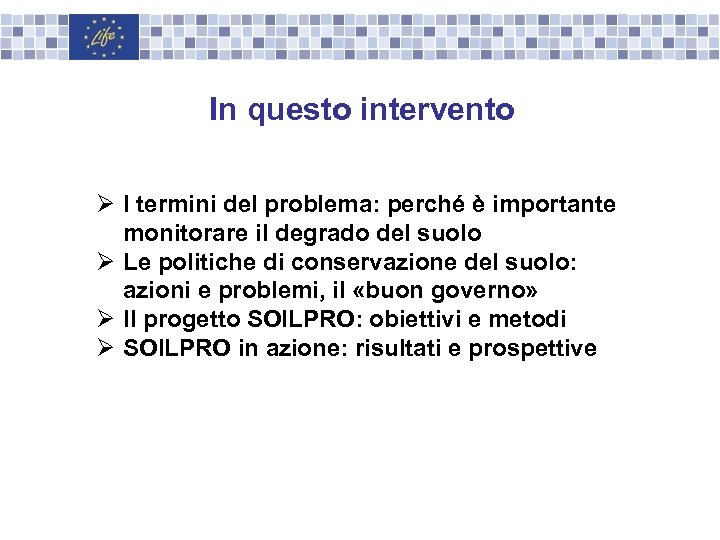 Life

In questo intervento

➢ I termini del problema: perché è importante monitorare il degrado del suolo
➢ Le politiche di conservazione del suolo: azioni e problemi, il «buon governo»
➢ Il progetto SOILPRO: obiettivi e metodi
➢ SOILPRO in azione: risultati e prospettive